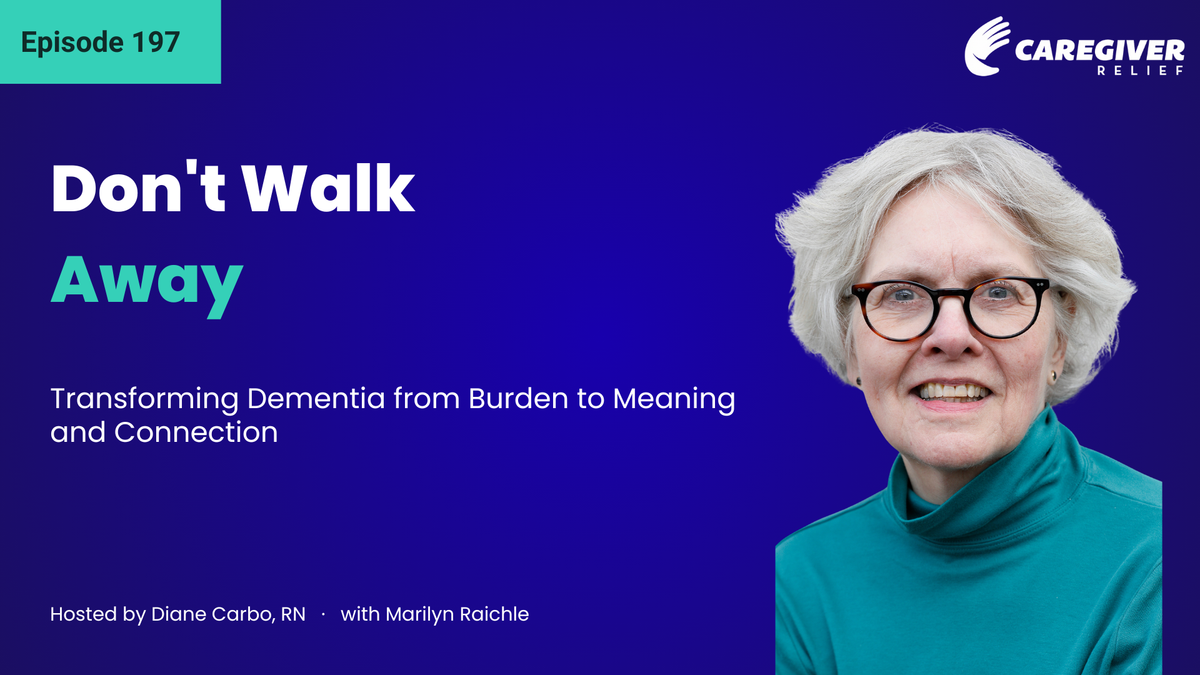 Episode 197

CAREGIVER RELIEF

Don't Walk
Away

Transforming Dementia from Burden to Meaning and Connection

Hosted by Diane Carbo, RN · with Marilyn Raichle